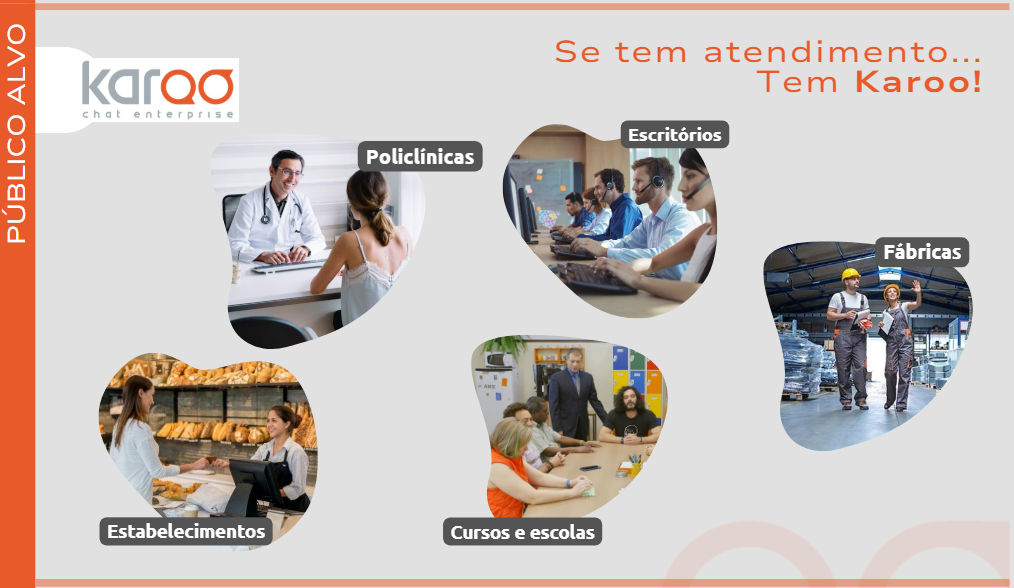 PÚBLICO ALVO

karoo
chat enterprise

Se tem atendimento...
Tem Karoo!

Policlínicas

Escritórios

Fábricas

Estabelecimentos

Cursos e escolas